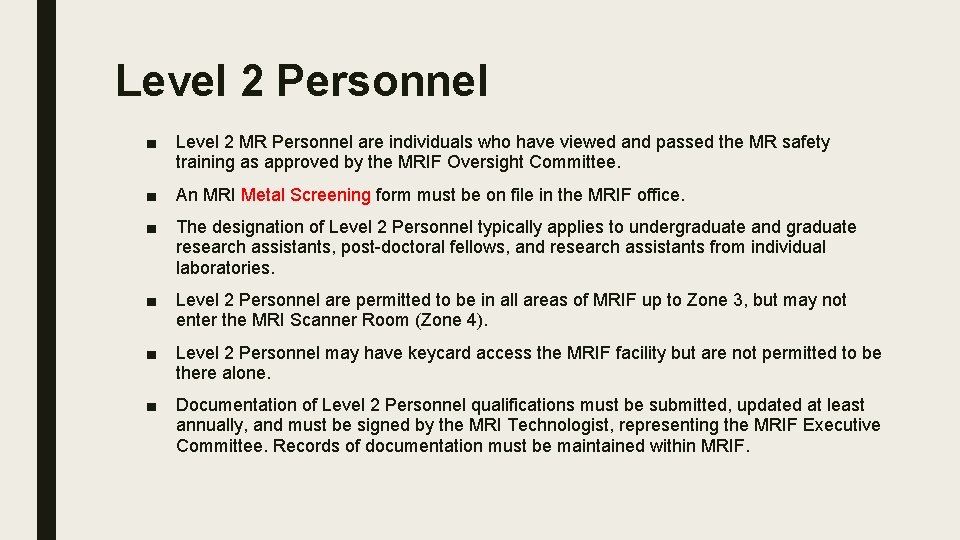 Level 2 Personnel

■ Level 2 MR Personnel are individuals who have viewed and passed the MR safety training as approved by the MRIF Oversight Committee.

■ An MRI Metal Screening form must be on file in the MRIF office.

■ The designation of Level 2 Personnel typically applies to undergraduate and graduate research assistants, post-doctoral fellows, and research assistants from individual laboratories.

■ Level 2 Personnel are permitted to be in all areas of MRIF up to Zone 3, but may not enter the MRI Scanner Room (Zone 4).

■ Level 2 Personnel may have keycard access the MRIF facility but are not permitted to be there alone.

■ Documentation of Level 2 Personnel qualifications must be submitted, updated at least annually, and must be signed by the MRI Technologist, representing the MRIF Executive Committee. Records of documentation must be maintained within MRIF.